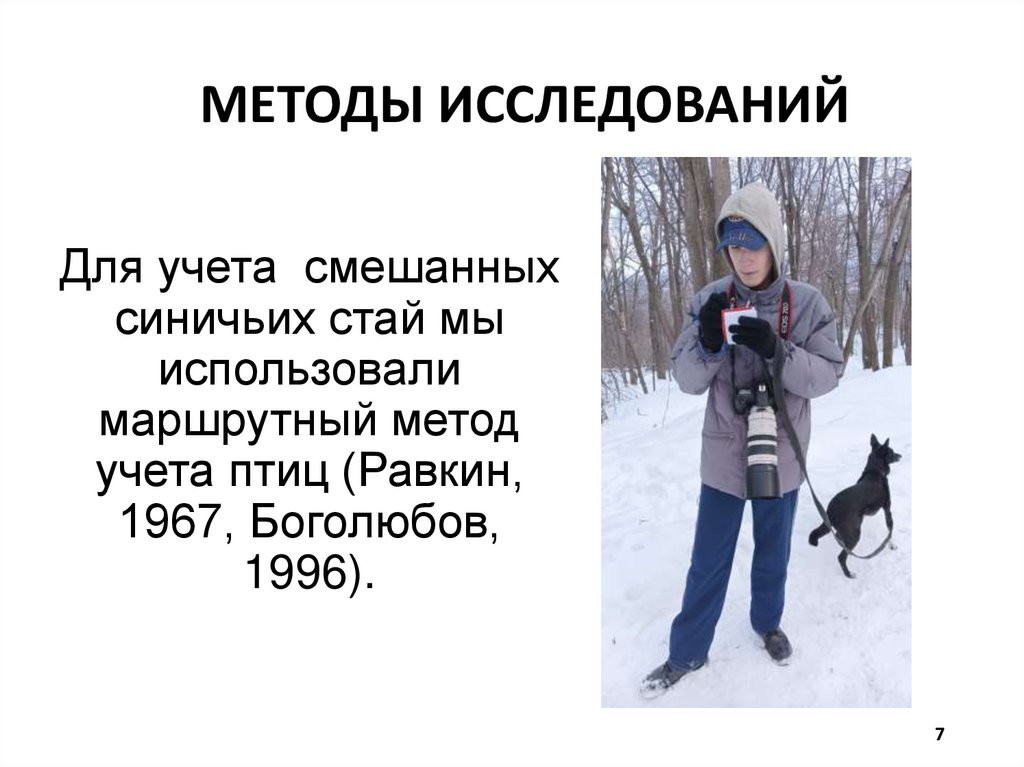 МЕТОДЫ ИССЛЕДОВАНИЙ

Для учета смешанных синичьих стай мы использовали маршрутный метод учета птиц (Равкин, 1967, Боголюбов, 1996).

7